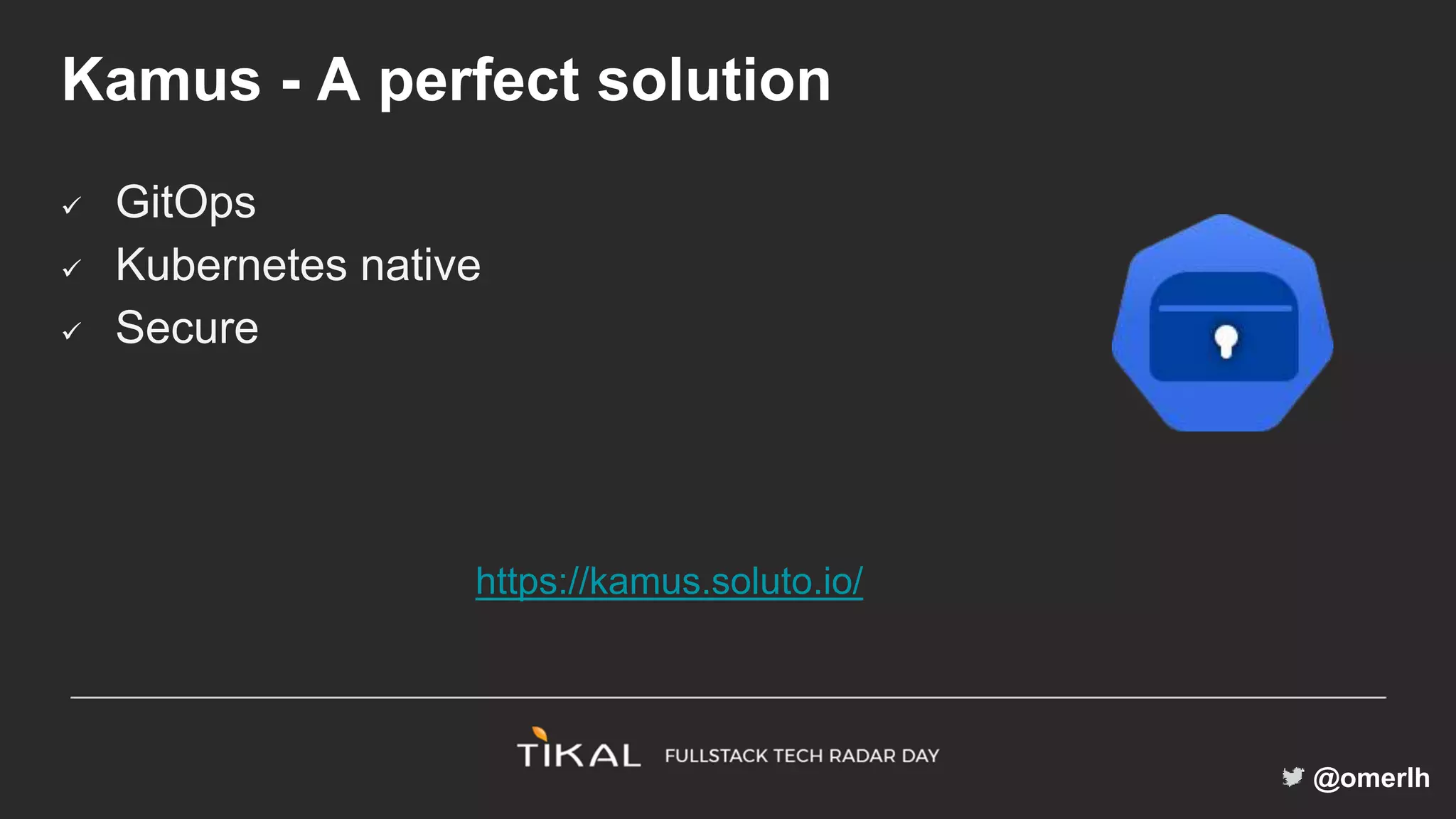 Kamus - A perfect solution

✓ GitOps
✓ Kubernetes native
✓ Secure

https://kamus.soluto.io/

TIKAL FULLSTACK TECH RADAR DAY

@omerlh